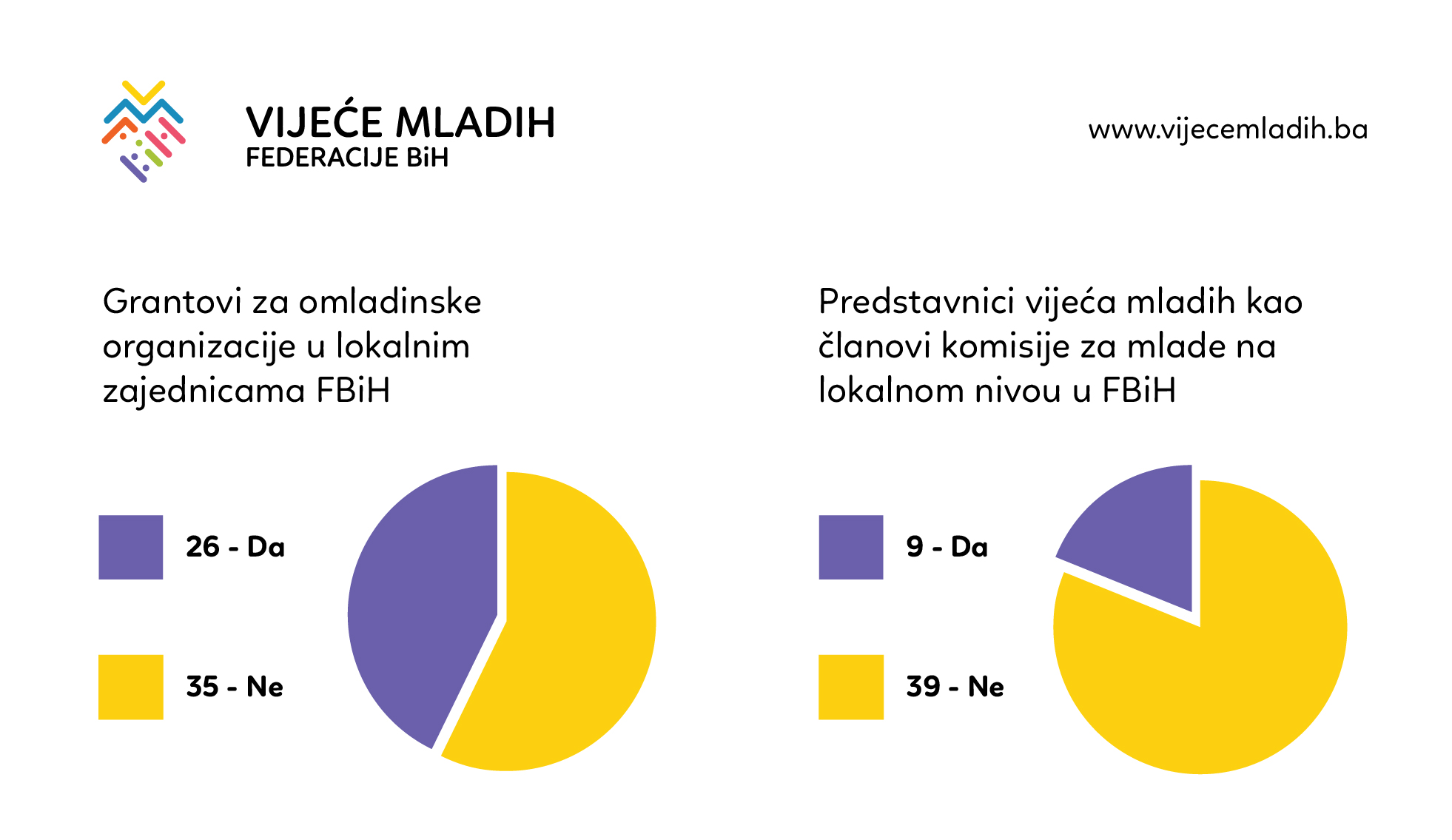 VIJEĆE MLADIH
FEDERACIJE BiH

www.vijecemladih.ba

Grantovi za omladinske organizacije u lokalnim zajednicama FBiH

26 - Da

35 - Ne

Predstavnici vijeća mladih kao članovi komisije za mlade na lokalnom nivou u FBiH

9 - Da

39 - Ne